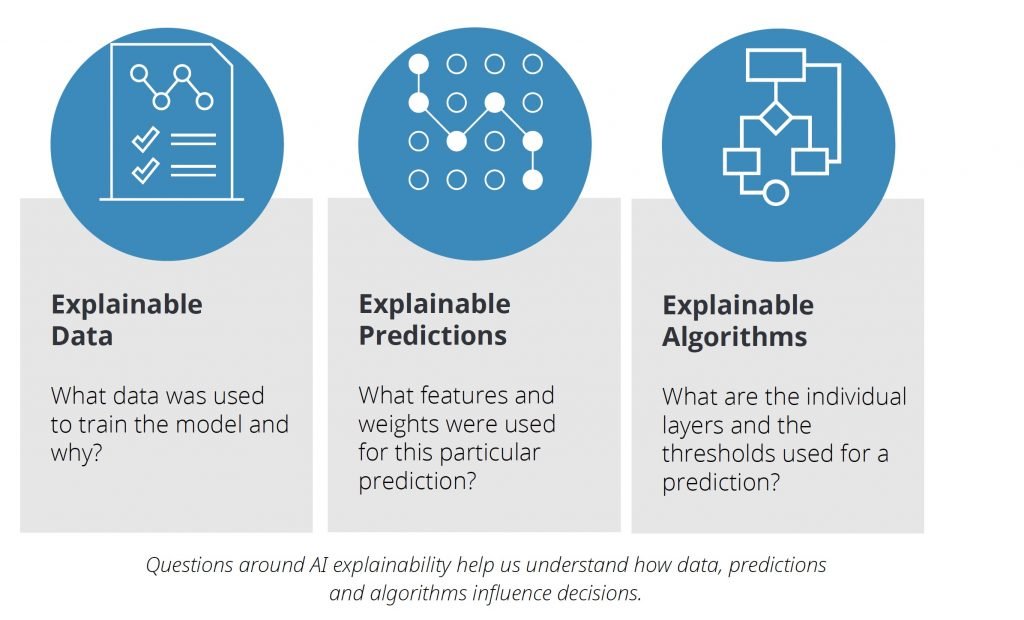 Explainable Data

What data was used to train the model and why?

Explainable Predictions

What features and weights were used for this particular prediction?

Explainable Algorithms

What are the individual layers and the thresholds used for a prediction?

Questions around AI explainability help us understand how data, predictions and algorithms influence decisions.